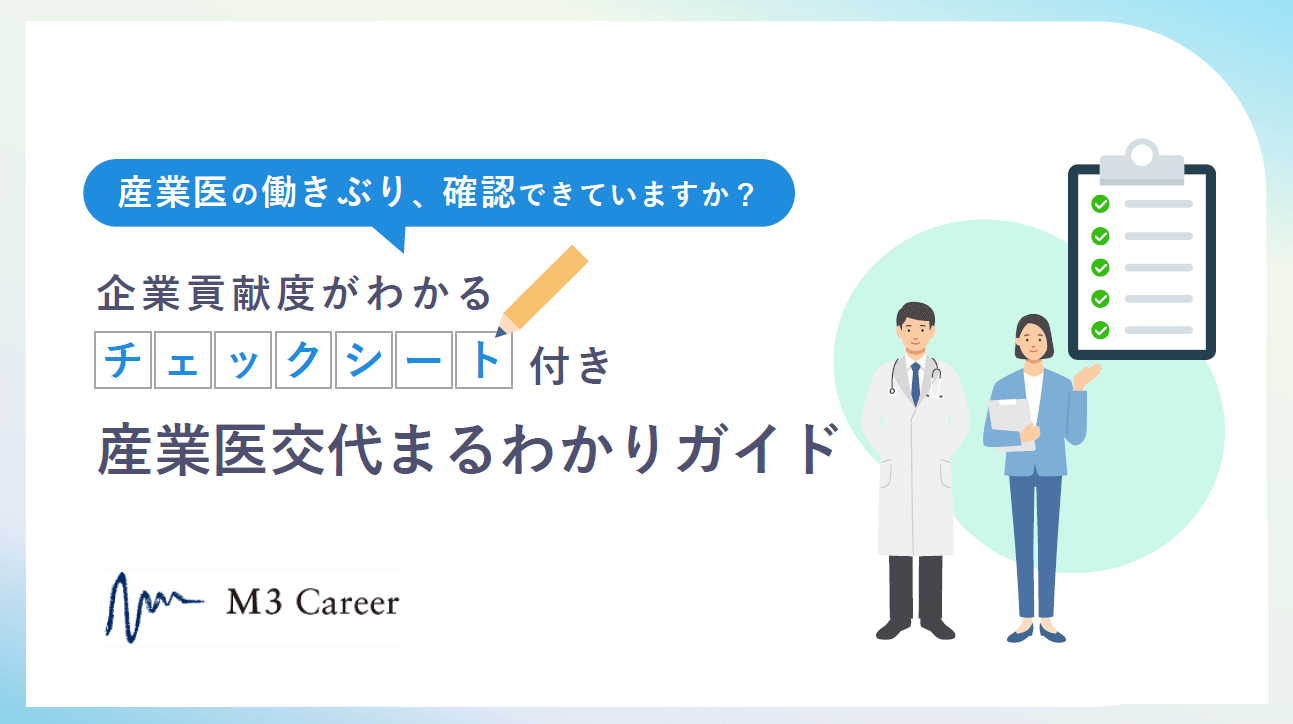 産業医の働きぶり、確認できていますか？

企業貢献度がわかる
チェックシート付き
産業医交代まるわかりガイド

M3 Career